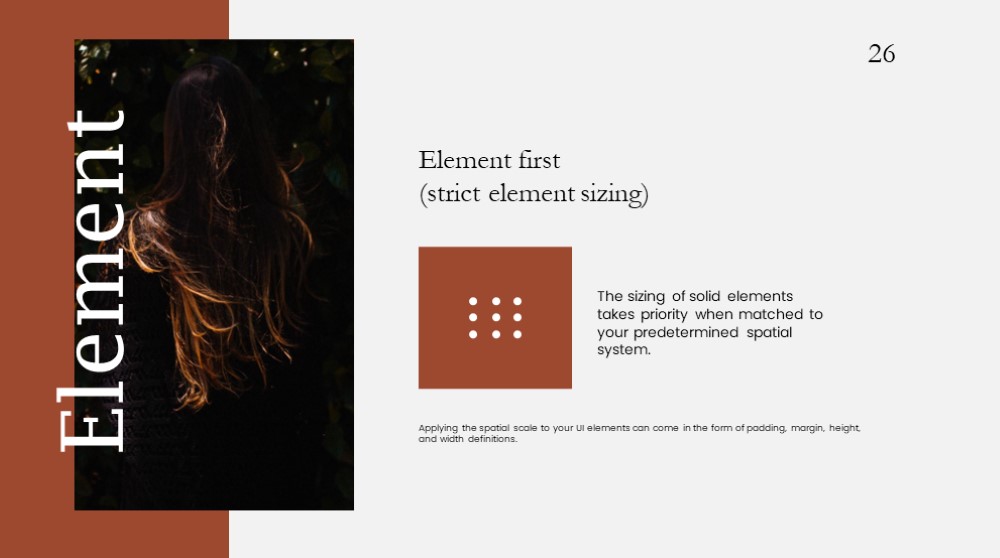 Element

26

Element first
(strict element sizing)

The sizing of solid elements takes priority when matched to your predetermined spatial system.

Applying the spatial scale to your UI elements can come in the form of padding, margin, height, and width definitions.